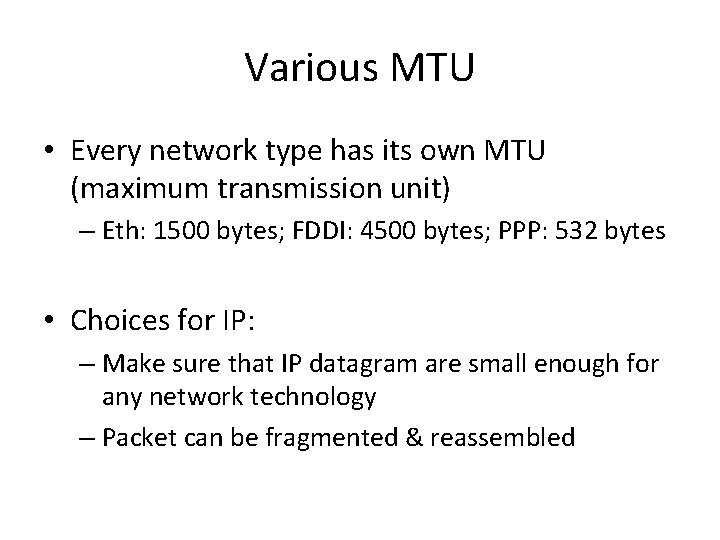 Various MTU

• Every network type has its own MTU (maximum transmission unit)
 – Eth: 1500 bytes; FDDI: 4500 bytes; PPP: 532 bytes

• Choices for IP:
 – Make sure that IP datagram are small enough for any network technology
 – Packet can be fragmented & reassembled